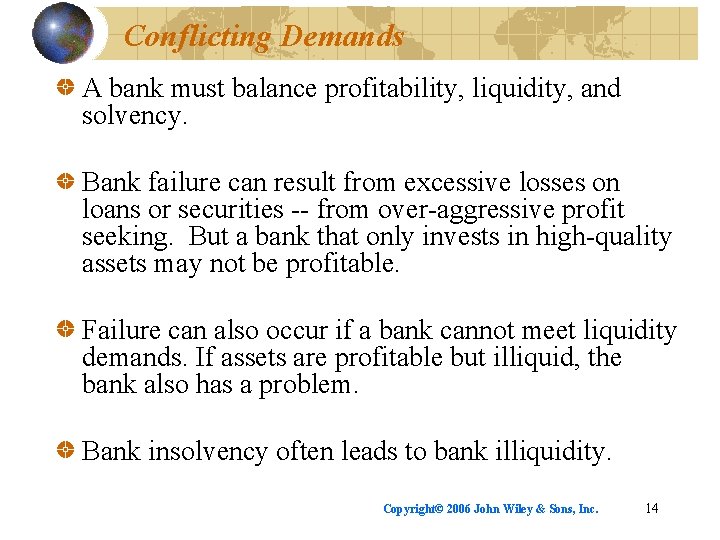 Conflicting Demands

A bank must balance profitability, liquidity, and solvency.

Bank failure can result from excessive losses on loans or securities -- from over-aggressive profit seeking. But a bank that only invests in high-quality assets may not be profitable.

Failure can also occur if a bank cannot meet liquidity demands. If assets are profitable but illiquid, the bank also has a problem.

Bank insolvency often leads to bank illiquidity.

Copyright© 2006 John Wiley & Sons, Inc. 14